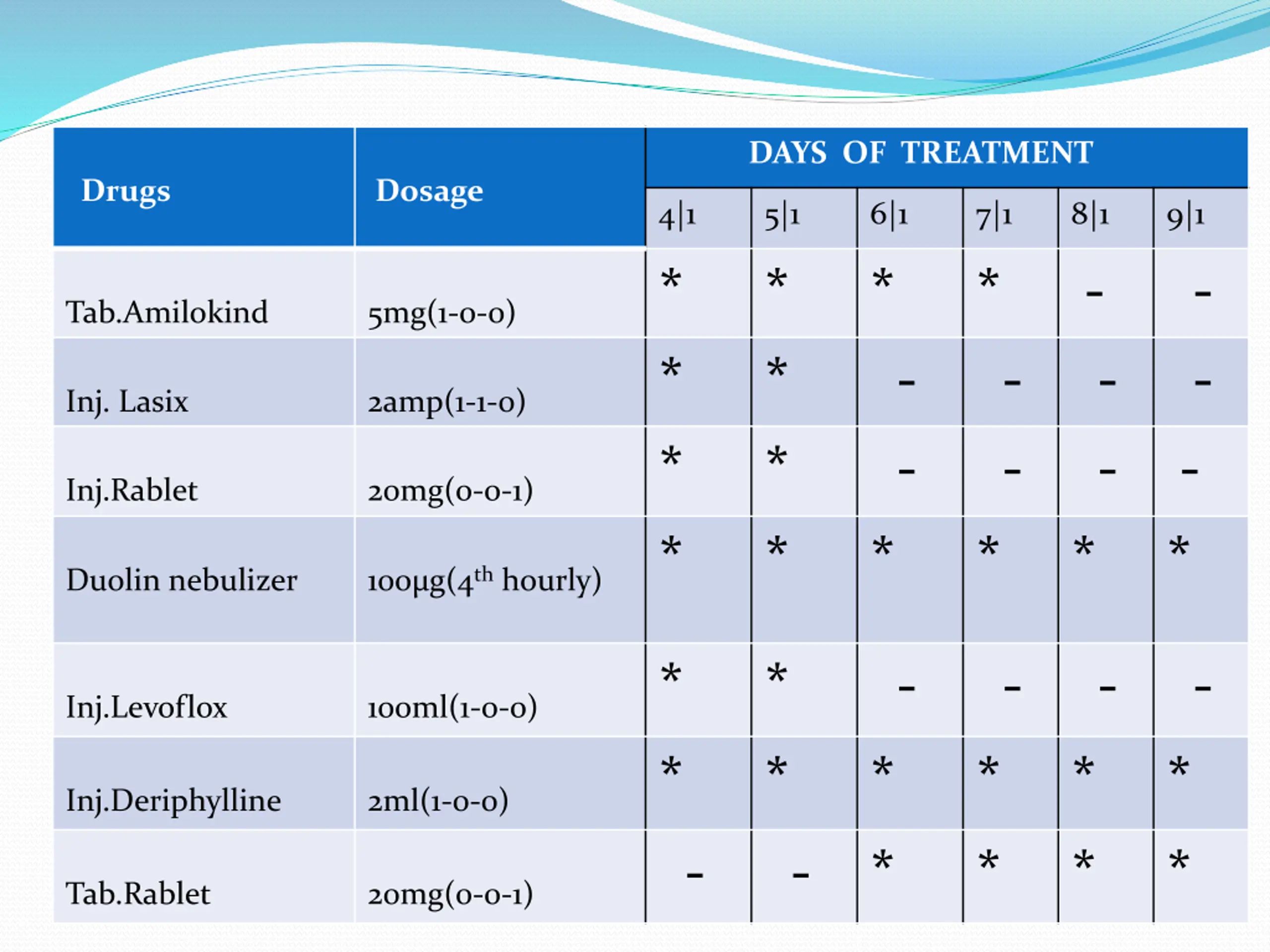 | Drugs | Dosage | DAYS OF TREATMENT | | | | | |
|---|---|---|---|---|---|---|---|
| | | 4\|1 | 5\|1 | 6\|1 | 7\|1 | 8\|1 | 9\|1 |
| Tab.Amilokind | 5mg(1-0-0) | * | * | * | * | - | - |
| Inj. Lasix | 2amp(1-1-0) | * | * | - | - | - | - |
| Inj.Rablet | 20mg(0-0-1) | * | * | - | - | - | - |
| Duolin nebulizer | 100µg($4^{th}$ hourly) | * | * | * | * | * | * |
| Inj.Levoflox | 100ml(1-0-0) | * | * | - | - | - | - |
| Inj.Deriphylline | 2ml(1-0-0) | * | * | * | * | * | * |
| Tab.Rablet | 20mg(0-0-1) | - | - | * | * | * | * |